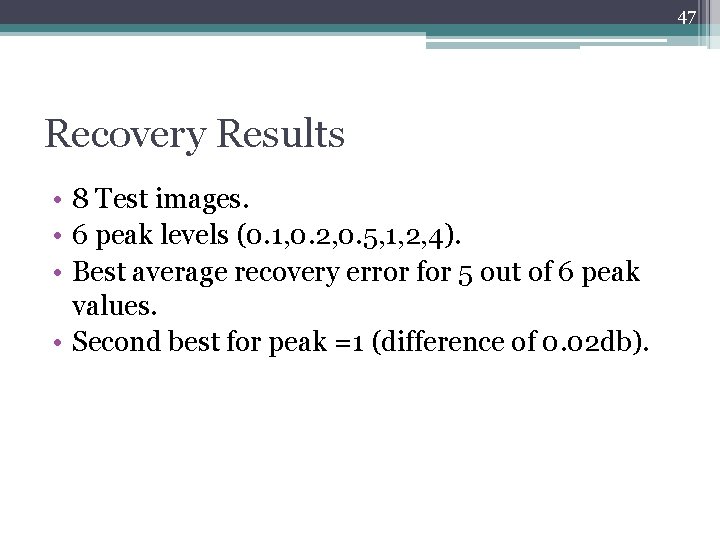 47

Recovery Results

• 8 Test images.
• 6 peak levels (0.1,0.2,0.5,1,2,4).
• Best average recovery error for 5 out of 6 peak values.
• Second best for peak =1 (difference of 0.02db).